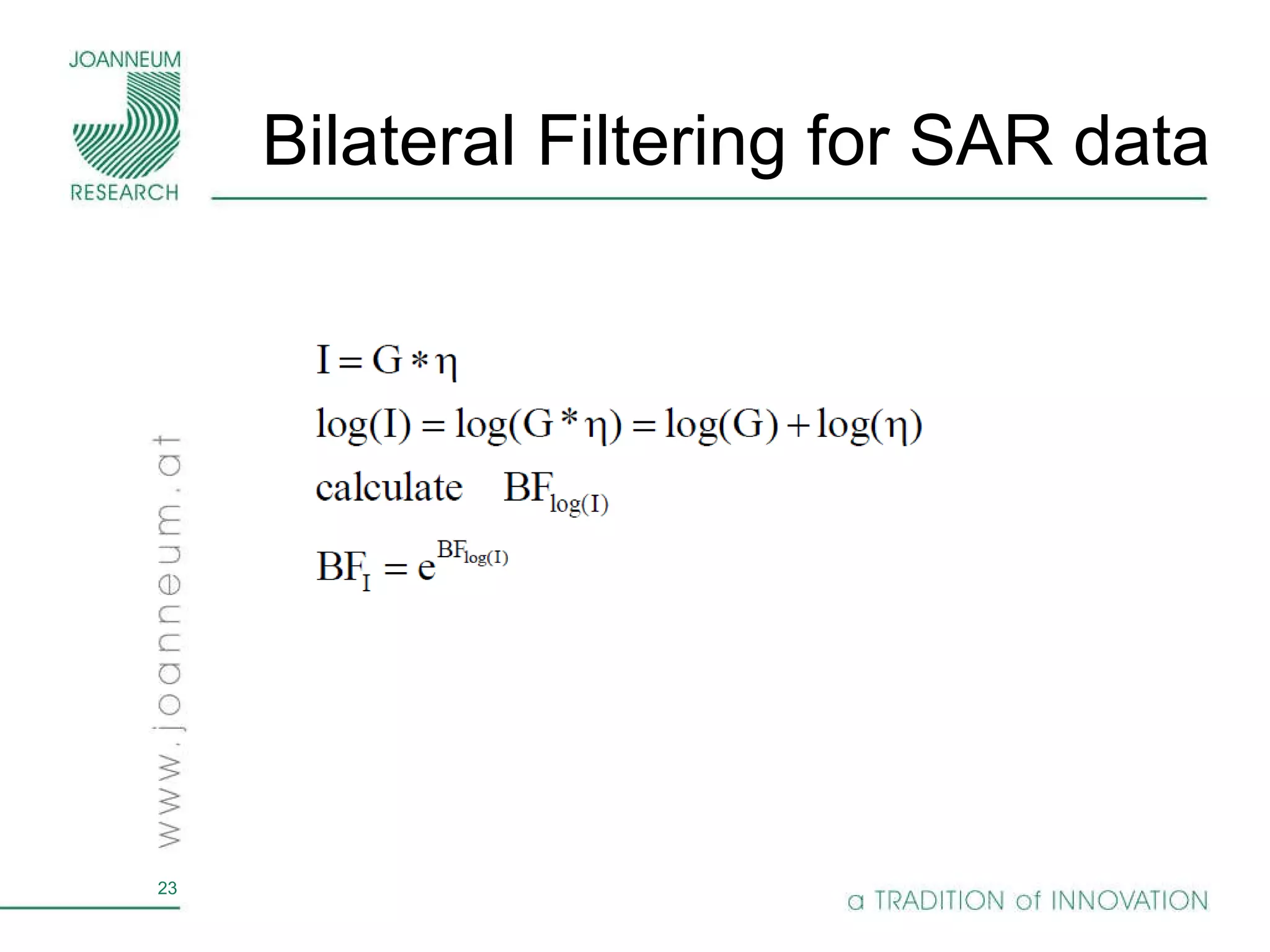 JOANNEUM RESEARCH

Bilateral Filtering for SAR data

$I = G * \eta$

$\log(I) = \log(G * \eta) = \log(G) + \log(\eta)$

calculate $BF_{\log(I)}$

$BF_I = e^{BF_{\log(I)}}$

www.joanneum.at

23

a TRADITION of INNOVATION